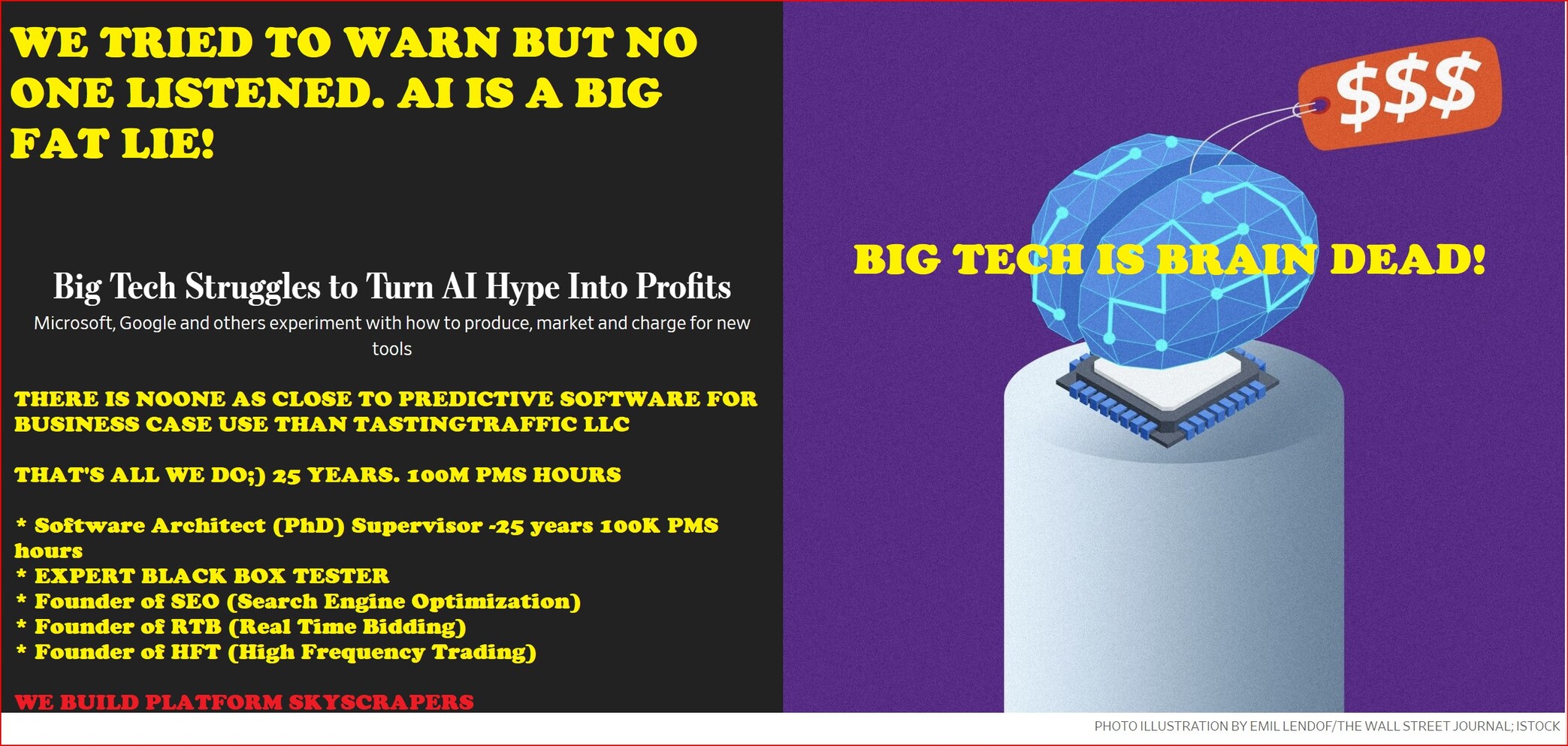 WE TRIED TO WARN BUT NO ONE LISTENED. AI IS A BIG FAT LIE!

Big Tech Struggles to Turn AI Hype Into Profits

Microsoft, Google and others experiment with how to produce, market and charge for new tools

THERE IS NOONE AS CLOSE TO PREDICTIVE SOFTWARE FOR BUSINESS CASE USE THAN TASTINGTRAFFIC LLC

THAT'S ALL WE DO;) 25 YEARS. 100M PMS HOURS

* Software Architect (PhD) Supervisor -25 years 100K PMS hours
* EXPERT BLACK BOX TESTER
* Founder of SEO (Search Engine Optimization)
* Founder of RTB (Real Time Bidding)
* Founder of HFT (High Frequency Trading)

WE BUILD PLATFORM SKYSCRAPERS

$$$

BIG TECH IS BRAIN DEAD!

PHOTO ILLUSTRATION BY EMIL LENDOF/THE WALL STREET JOURNAL; ISTOCK